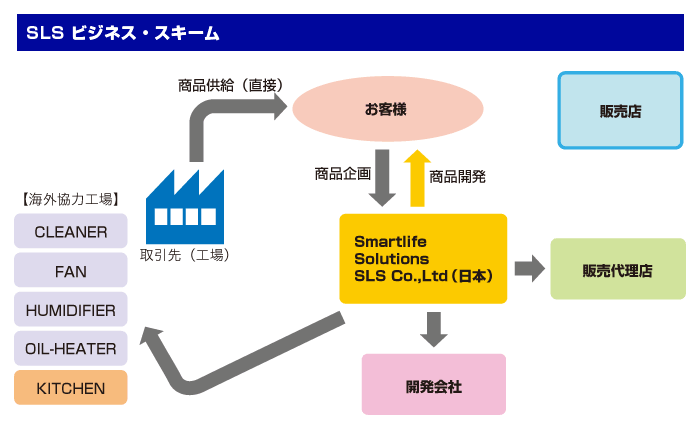 SLS ビジネス・スキーム

商品供給（直接）

お客様

販売店

商品企画

商品開発

【海外協力工場】

CLEANER

FAN

HUMIDIFIER

OIL-HEATER

KITCHEN

取引先（工場）

Smartlife Solutions SLS Co.,Ltd（日本）

販売代理店

開発会社